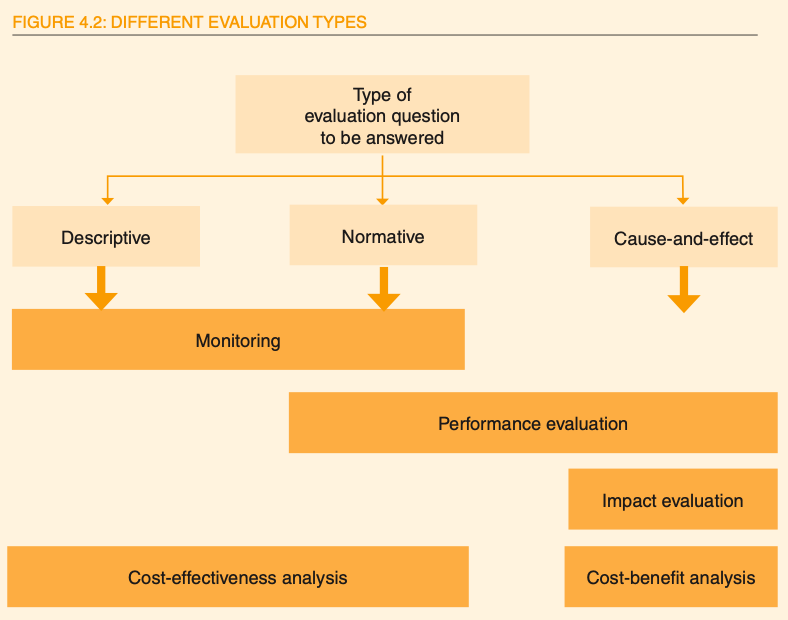 FIGURE 4.2: DIFFERENT EVALUATION TYPES

Type of evaluation question to be answered

Descriptive

Normative

Cause-and-effect

Monitoring

Performance evaluation

Impact evaluation

Cost-effectiveness analysis

Cost-benefit analysis